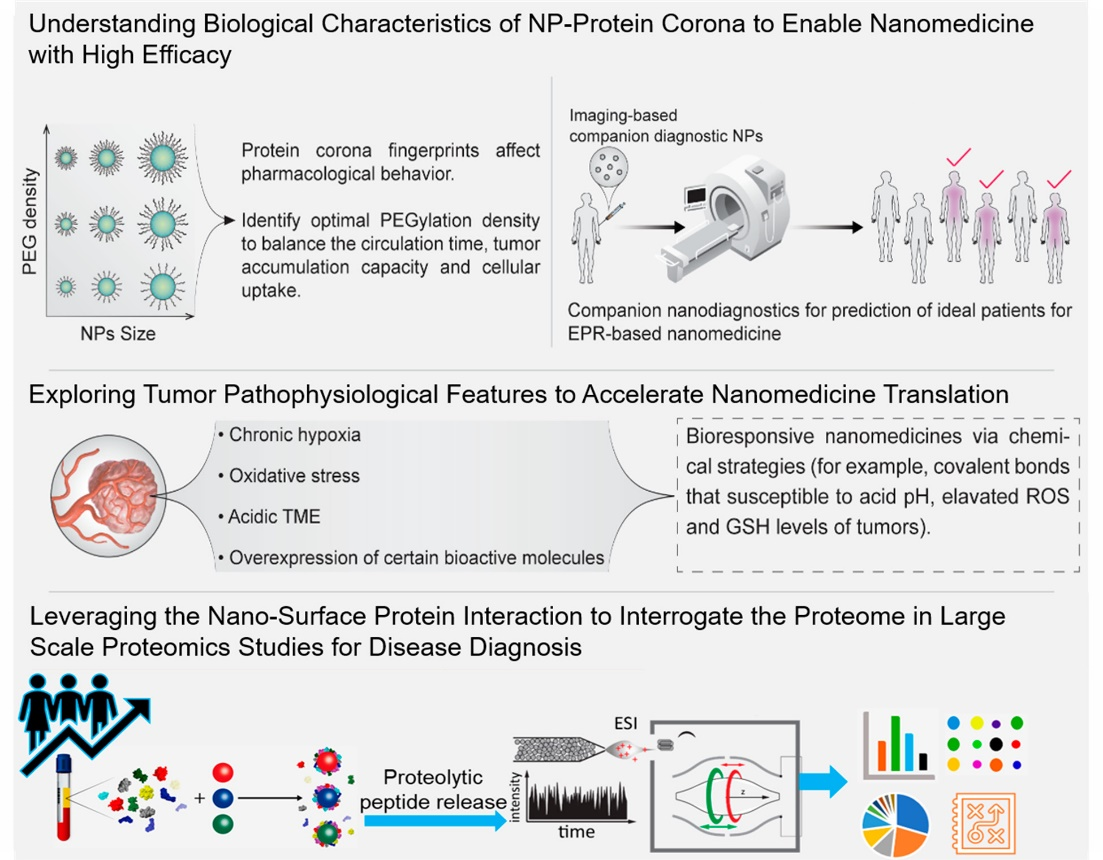 Understanding Biological Characteristics of NP-Protein Corona to Enable Nanomedicine with High Efficacy

PEG density

NPs Size

Protein corona fingerprints affect pharmacological behavior.

Identify optimal PEGylation density to balance the circulation time, tumor accumulation capacity and cellular uptake.

Imaging-based companion diagnostic NPs

Companion nanodiagnostics for prediction of ideal patients for EPR-based nanomedicine

Exploring Tumor Pathophysiological Features to Accelerate Nanomedicine Translation

• Chronic hypoxia
• Oxidative stress
• Acidic TME
• Overexpression of certain bioactive molecules

Bioresponsive nanomedicines via chemical strategies (for example, covalent bonds that susceptible to acid pH, elavated ROS and GSH levels of tumors).

Leveraging the Nano-Surface Protein Interaction to Interrogate the Proteome in Large Scale Proteomics Studies for Disease Diagnosis

+

Proteolytic peptide release

ESI

intensity

time

z